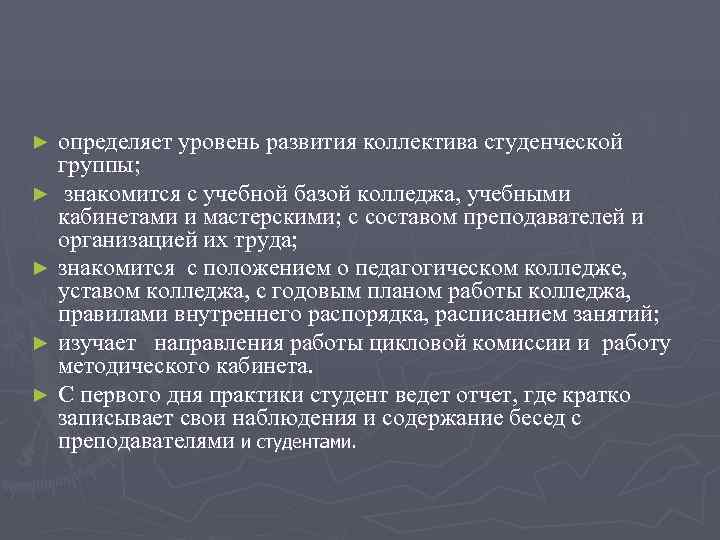 ► определяет уровень развития коллектива студенческой группы;

► знакомится с учебной базой колледжа, учебными кабинетами и мастерскими; с составом преподавателей и организацией их труда;

► знакомится с положением о педагогическом колледже, уставом колледжа, с годовым планом работы колледжа, правилами внутреннего распорядка, расписанием занятий;

► изучает направления работы цикловой комиссии и работу методического кабинета.

► С первого дня практики студент ведет отчет, где кратко записывает свои наблюдения и содержание бесед с преподавателями и студентами.